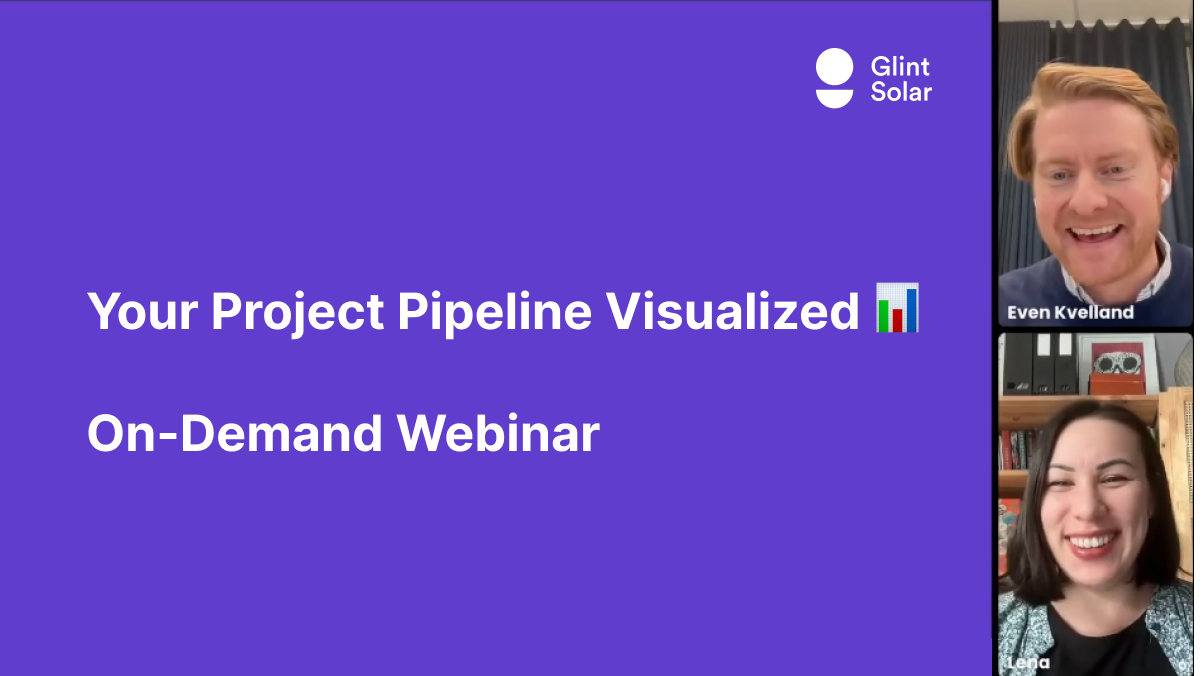 Glint Solar

Your Project Pipeline Visualized 📊

On-Demand Webinar

Even Kvelland

Lena